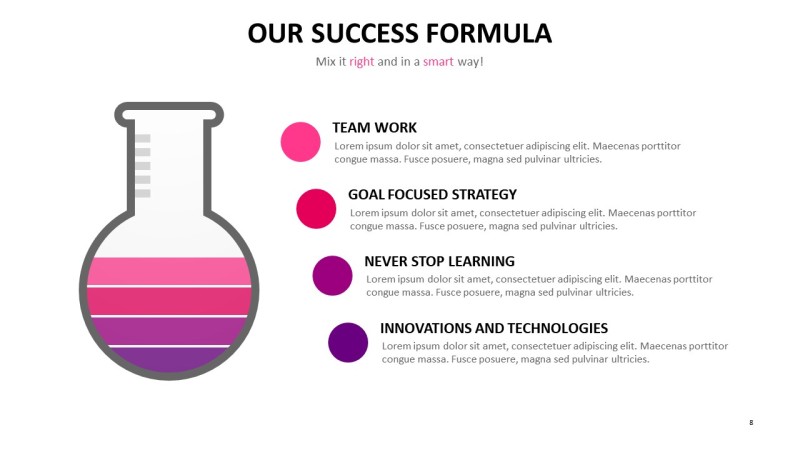 OUR SUCCESS FORMULA

Mix it right and in a smart way!

TEAM WORK
Lorem ipsum dolor sit amet, consectetuer adipiscing elit. Maecenas porttitor congue massa. Fusce posuere, magna sed pulvinar ultricies.

GOAL FOCUSED STRATEGY
Lorem ipsum dolor sit amet, consectetuer adipiscing elit. Maecenas porttitor congue massa. Fusce posuere, magna sed pulvinar ultricies.

NEVER STOP LEARNING
Lorem ipsum dolor sit amet, consectetuer adipiscing elit. Maecenas porttitor congue massa. Fusce posuere, magna sed pulvinar ultricies.

INNOVATIONS AND TECHNOLOGIES
Lorem ipsum dolor sit amet, consectetuer adipiscing elit. Maecenas porttitor congue massa. Fusce posuere, magna sed pulvinar ultricies.

8